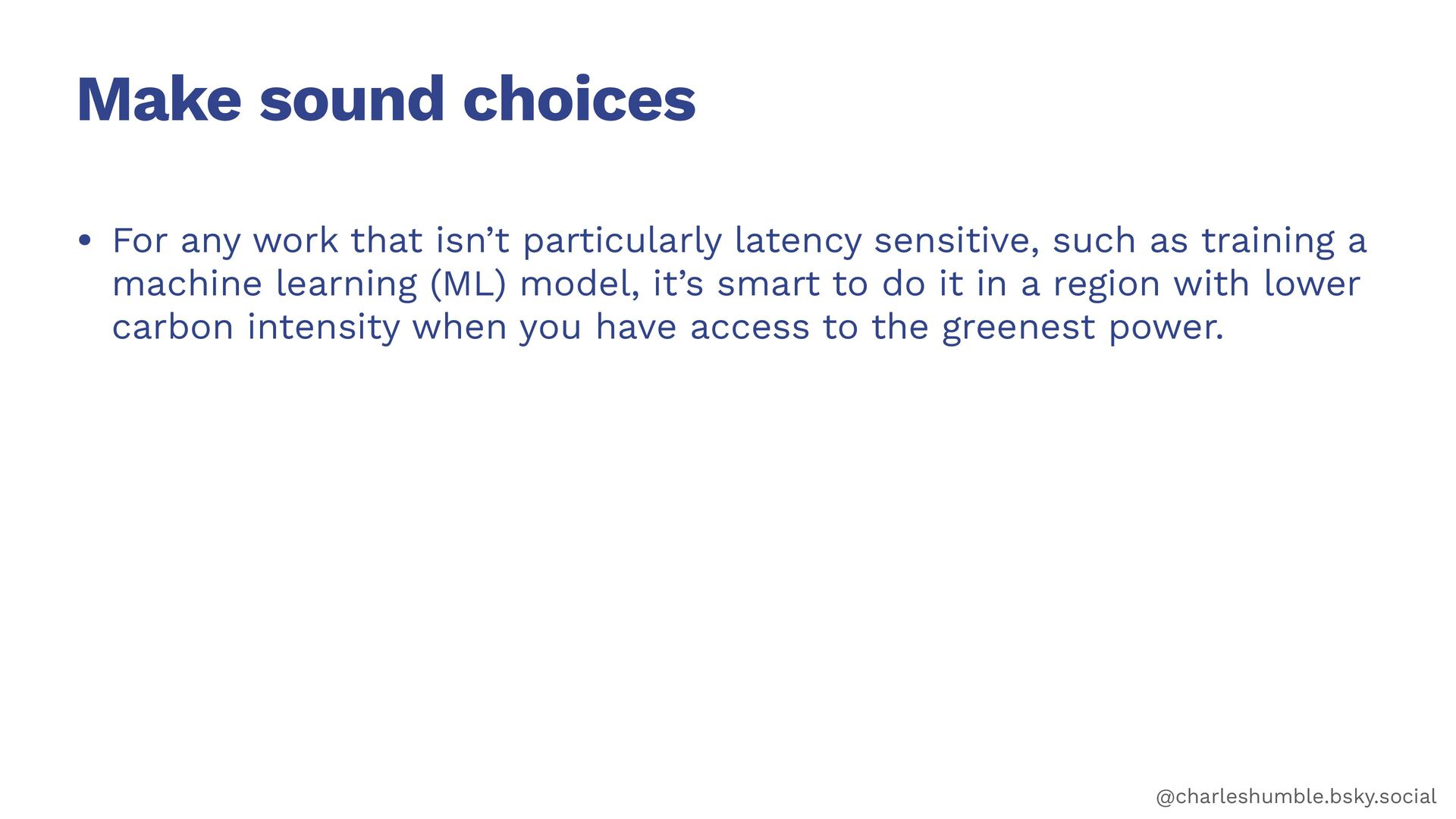 Make sound choices

• For any work that isn’t particularly latency sensitive, such as training a machine learning (ML) model, it’s smart to do it in a region with lower carbon intensity when you have access to the greenest power.

@charleshumble.bsky.social